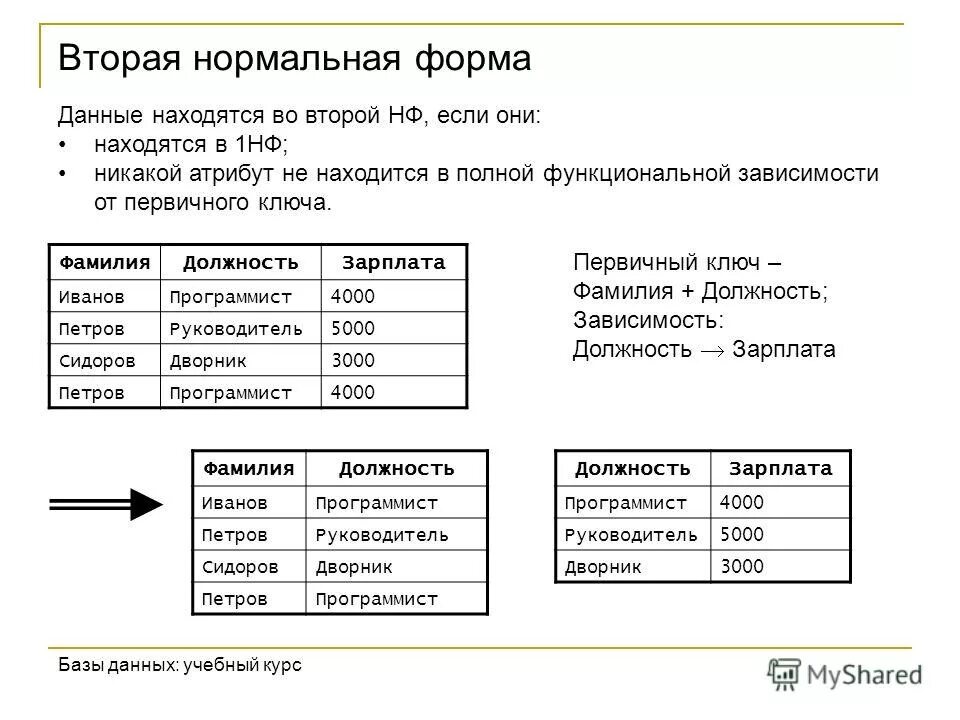 Вторая нормальная форма

Данные находятся во второй НФ, если они:
• находятся в 1НФ;
• никакой атрибут не находится в полной функциональной зависимости от первичного ключа.

| Фамилия | Должность | Зарплата |
|---|---|---|
| Иванов | Программист | 4000 |
| Петров | Руководитель | 5000 |
| Сидоров | Дворник | 3000 |
| Петров | Программист | 4000 |

Первичный ключ – Фамилия + Должность;
Зависимость:
Должность $\rightarrow$ Зарплата

| Фамилия | Должность |
|---|---|
| Иванов | Программист |
| Петров | Руководитель |
| Сидоров | Дворник |
| Петров | Программист |

| Должность | Зарплата |
|---|---|
| Программист | 4000 |
| Руководитель | 5000 |
| Дворник | 3000 |

Базы данных: учебный курс

MyShared